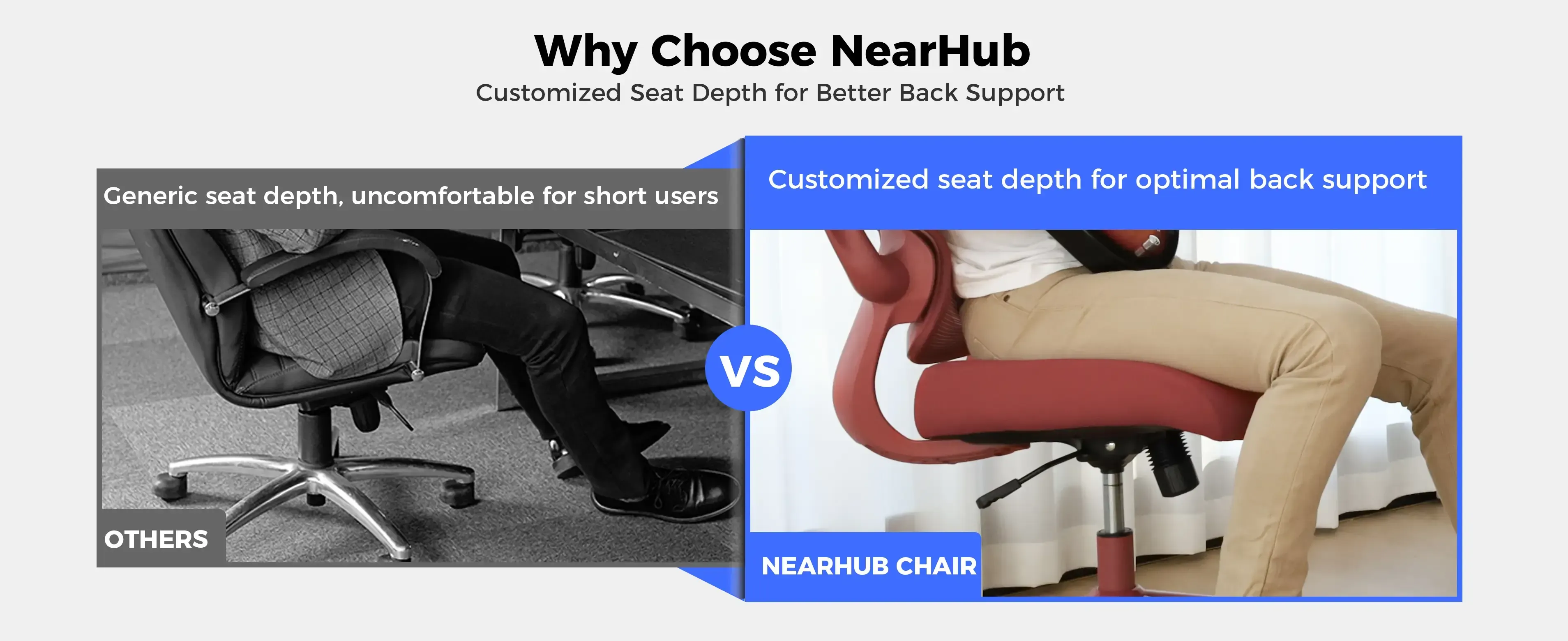 Why Choose NearHub
Customized Seat Depth for Better Back Support

Generic seat depth, uncomfortable for short users

OTHERS

VS

Customized seat depth for optimal back support

NEARHUB CHAIR